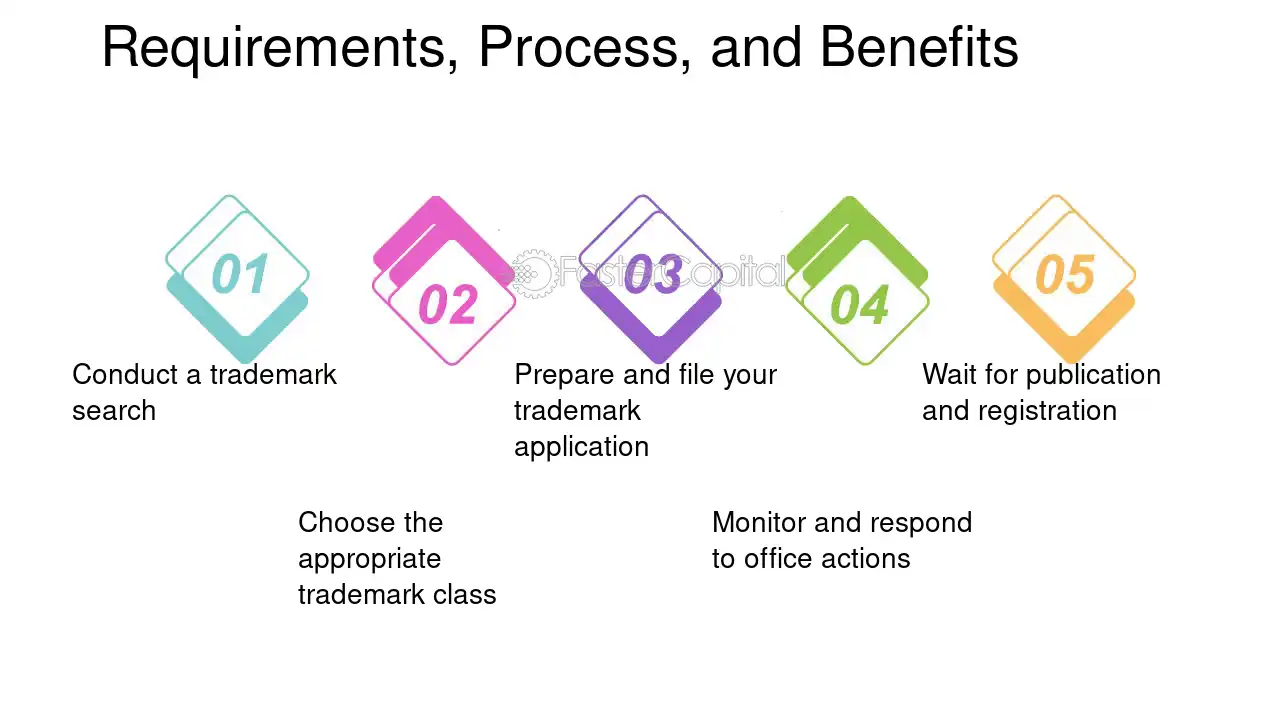 Requirements, Process, and Benefits

01

Conduct a trademark search

02

Choose the appropriate trademark class

03

Prepare and file your trademark application

04

Monitor and respond to office actions

05

Wait for publication and registration

FasterCapital